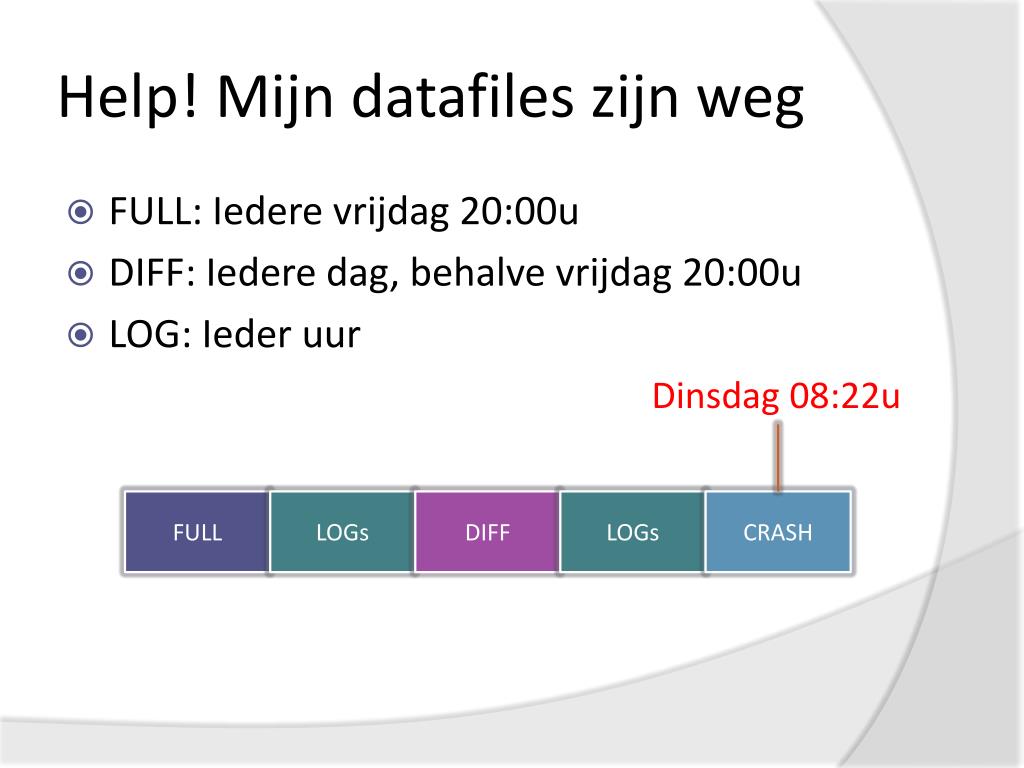 Help! Mijn datafiles zijn weg

FULL: Iedere vrijdag 20:00u
DIFF: Iedere dag, behalve vrijdag 20:00u
LOG: Ieder uur

Dinsdag 08:22u

FULL
LOGs
DIFF
LOGs
CRASH